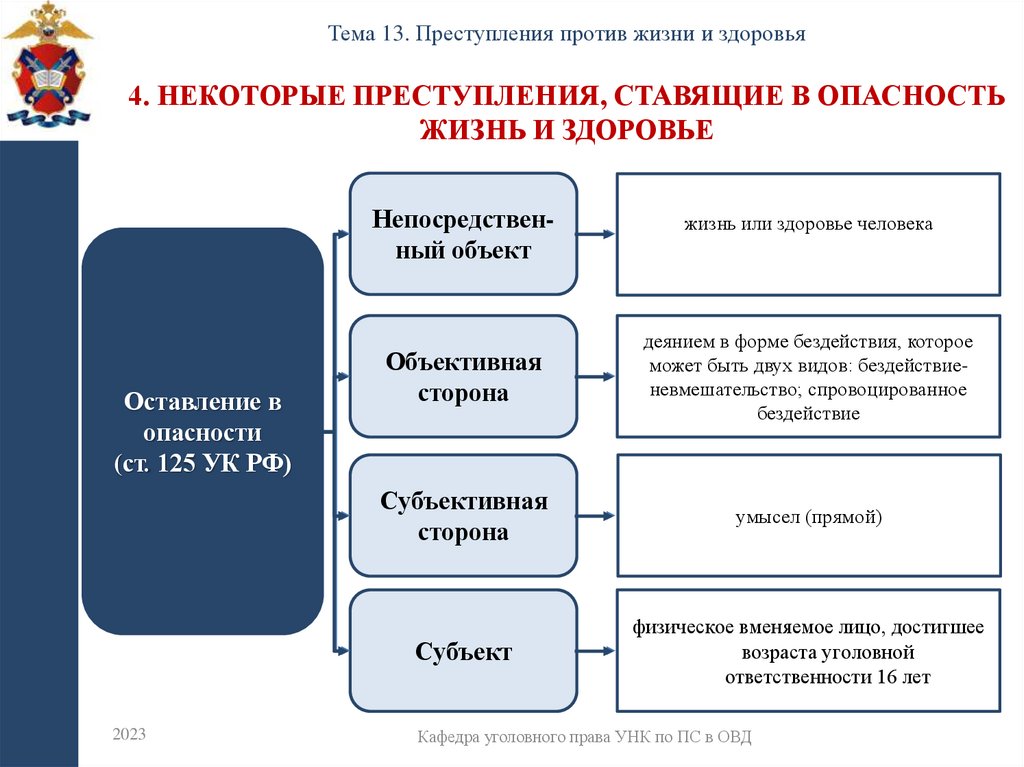 Тема 13. Преступления против жизни и здоровья

4. НЕКОТОРЫЕ ПРЕСТУПЛЕНИЯ, СТАВЯЩИЕ В ОПАСНОСТЬ ЖИЗНЬ И ЗДОРОВЬЕ

Оставление в опасности (ст. 125 УК РФ)

Непосредственный объект

жизнь или здоровье человека

Объективная сторона

деянием в форме бездействия, которое может быть двух видов: бездействие-невмешательство; спровоцированное бездействие

Субъективная сторона

умысел (прямой)

Субъект

физическое вменяемое лицо, достигшее возраста уголовной ответственности 16 лет

2023

Кафедра уголовного права УНК по ПС в ОВД